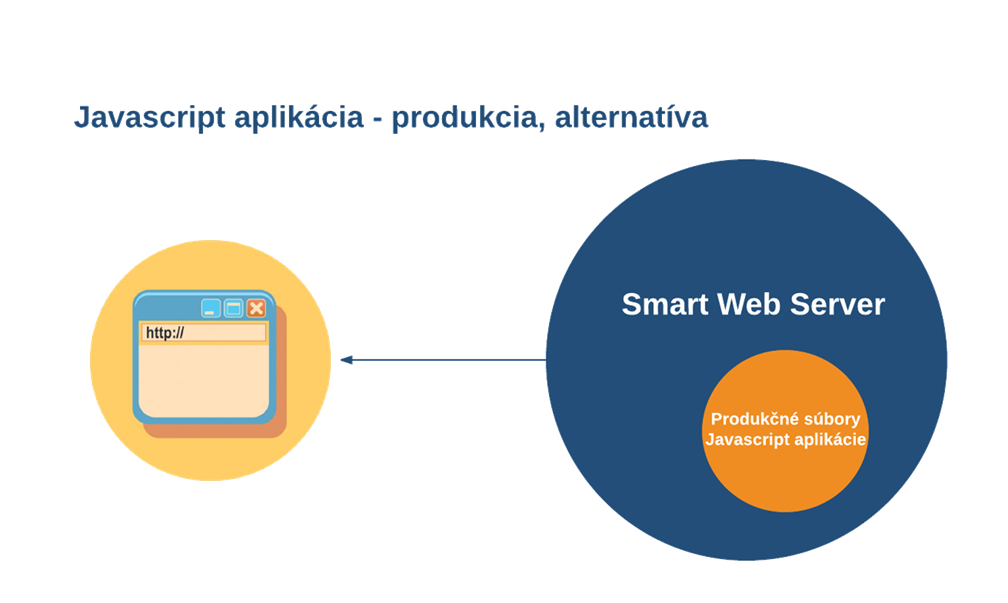 Javascript aplikácia - produkcia, alternatíva

http://

Smart Web Server

Produkčné súbory Javascript aplikácie